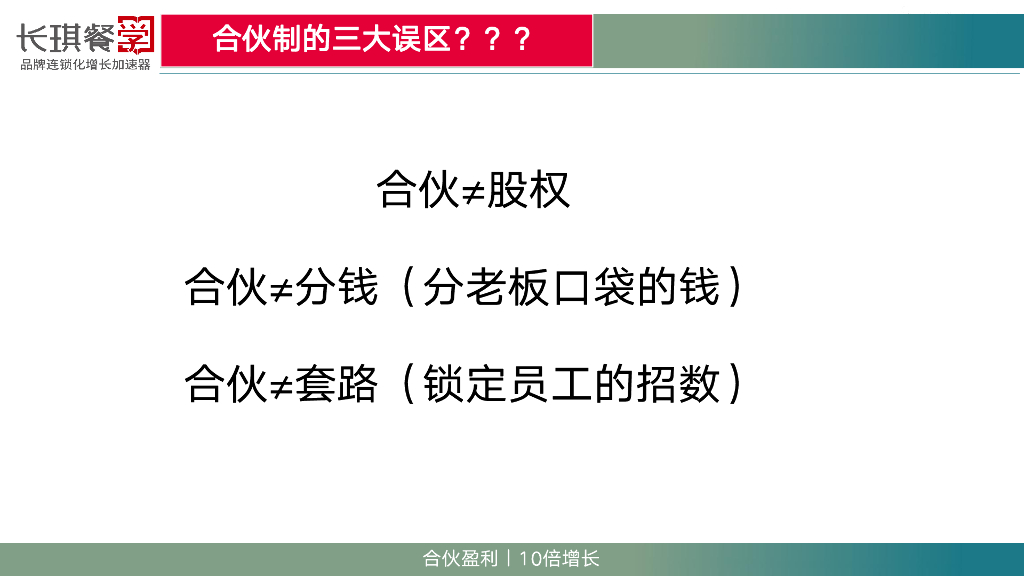 长琪餐学
品牌连锁化增长加速器

合伙制的三大误区？？？

合伙≠股权

合伙≠分钱（分老板口袋的钱）

合伙≠套路（锁定员工的招数）

合伙盈利丨10倍增长